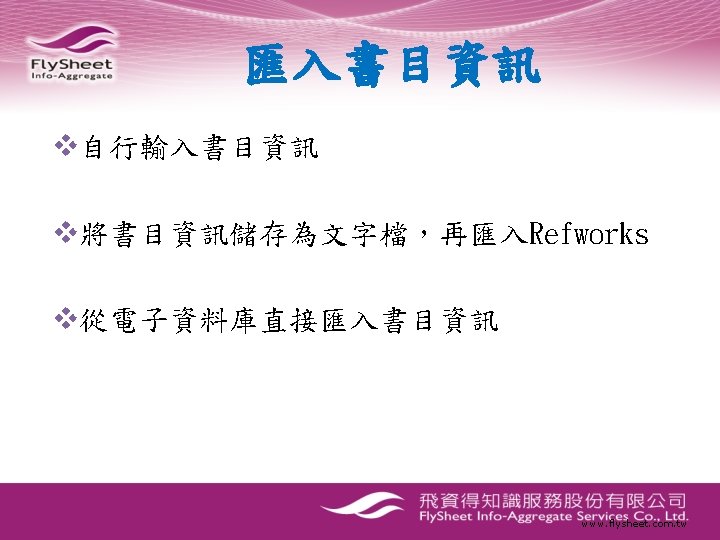 FlySheet
Info-Aggregate

匯入書目資訊

❖自行輸入書目資訊

❖將書目資訊儲存為文字檔，再匯入Refworks

❖從電子資料庫直接匯入書目資訊

飛資得知識服務股份有限公司
FlySheet Info-Aggregate Services Co., Ltd.
www.flysheet.com.tw